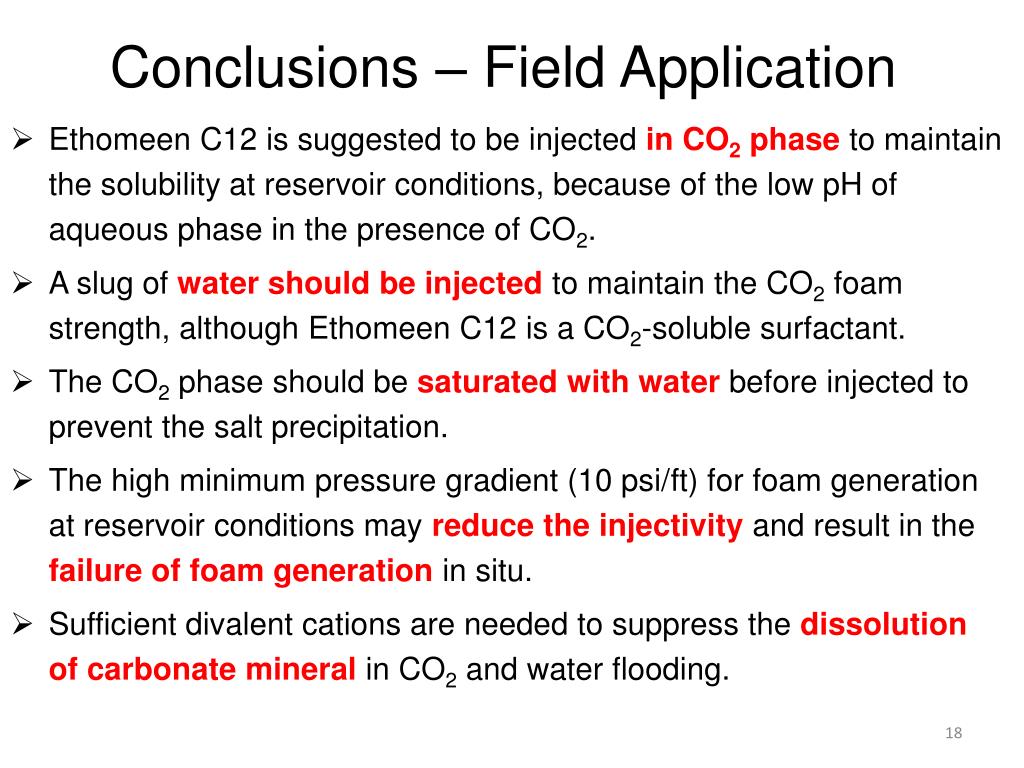 Conclusions – Field Application

➢ Ethomeen C12 is suggested to be injected in $CO_2$ phase to maintain the solubility at reservoir conditions, because of the low pH of aqueous phase in the presence of $CO_2$.

➢ A slug of water should be injected to maintain the $CO_2$ foam strength, although Ethomeen C12 is a $CO_2$-soluble surfactant.

➢ The $CO_2$ phase should be saturated with water before injected to prevent the salt precipitation.

➢ The high minimum pressure gradient (10 psi/ft) for foam generation at reservoir conditions may reduce the injectivity and result in the failure of foam generation in situ.

➢ Sufficient divalent cations are needed to suppress the dissolution of carbonate mineral in $CO_2$ and water flooding.

18